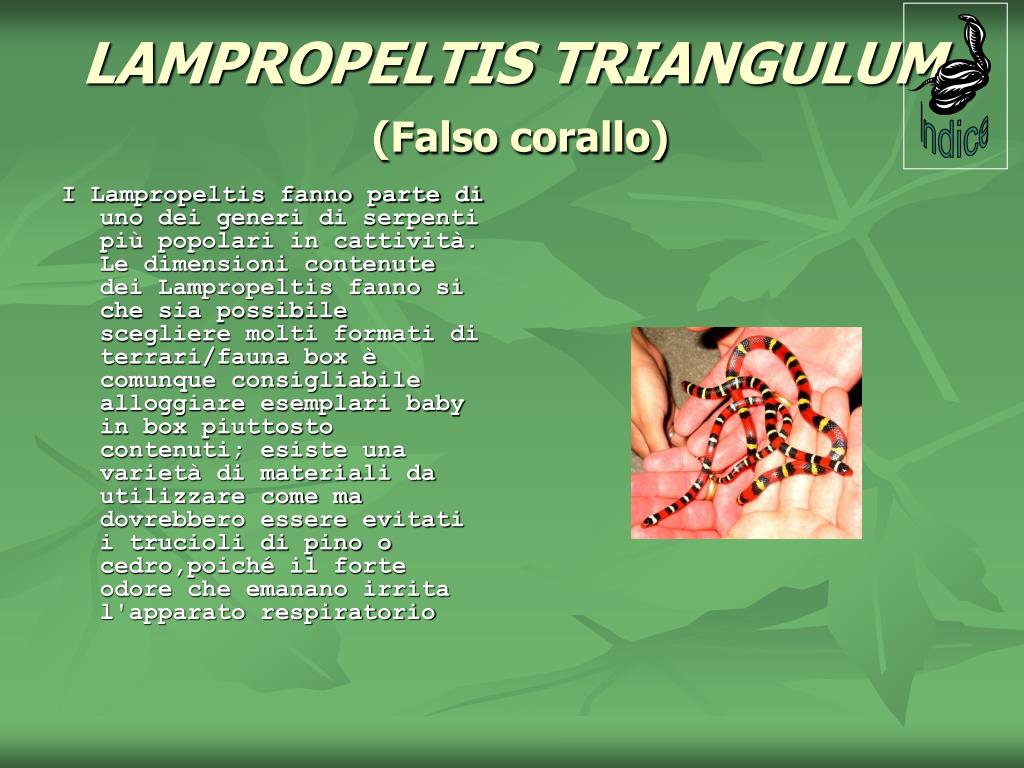 LAMPROPELTIS TRIANGULUM
(Falso corallo)

Indice

I Lampropeltis fanno parte di uno dei generi di serpenti più popolari in cattività. Le dimensioni contenute dei Lampropeltis fanno si che sia possibile scegliere molti formati di terrari/fauna box è comunque consigliabile alloggiare esemplari baby in box piuttosto contenuti; esiste una varietà di materiali da utilizzare come ma dovrebbero essere evitati i trucioli di pino o cedro,poiché il forte odore che emanano irrita l'apparato respiratorio